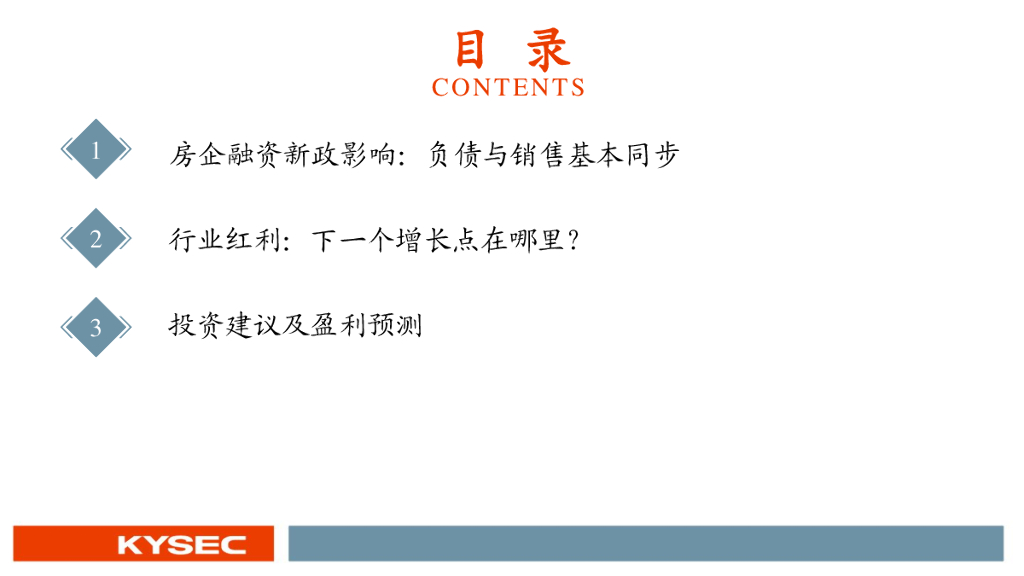 目 录
CONTENTS

1 房企融资新政影响：负债与销售基本同步

2 行业红利：下一个增长点在哪里？

3 投资建议及盈利预测

KYSEC